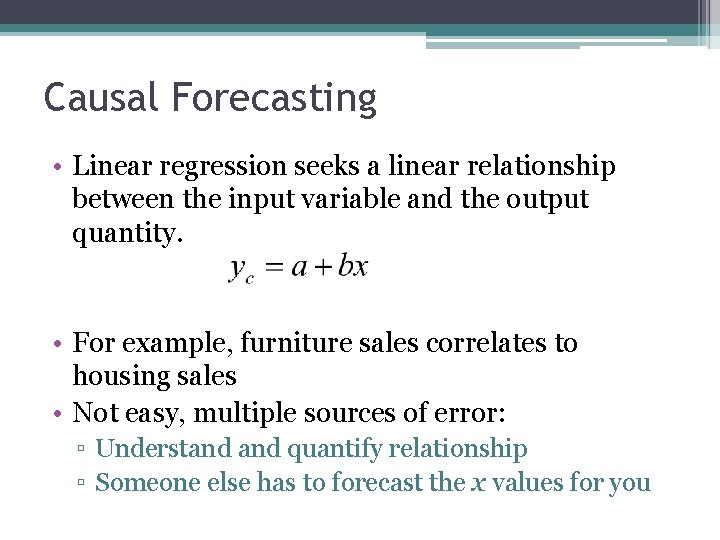 Causal Forecasting

• Linear regression seeks a linear relationship between the input variable and the output quantity.

$y_c = a + bx$

• For example, furniture sales correlates to housing sales
• Not easy, multiple sources of error:
▫ Understand and quantify relationship
▫ Someone else has to forecast the $x$ values for you